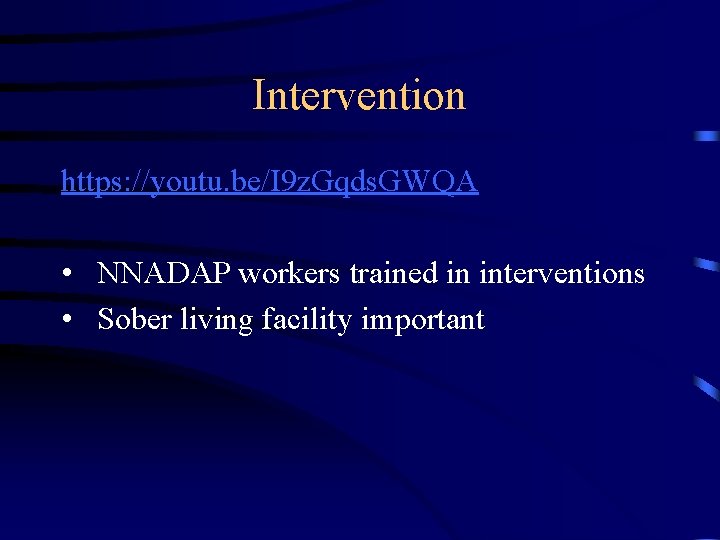 Intervention

https://youtu.be/I9zGqdsGWQA

• NNADAP workers trained in interventions
• Sober living facility important